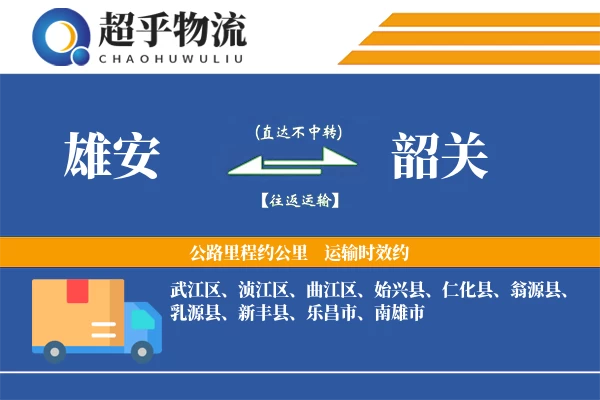 超乎物流
CHAOHUWULIU

雄安

(直达不中转)

【往返运输】

韶关

公路里程约公里　运输时效约

武江区、浈江区、曲江区、始兴县、仁化县、翁源县、乳源县、新丰县、乐昌市、南雄市